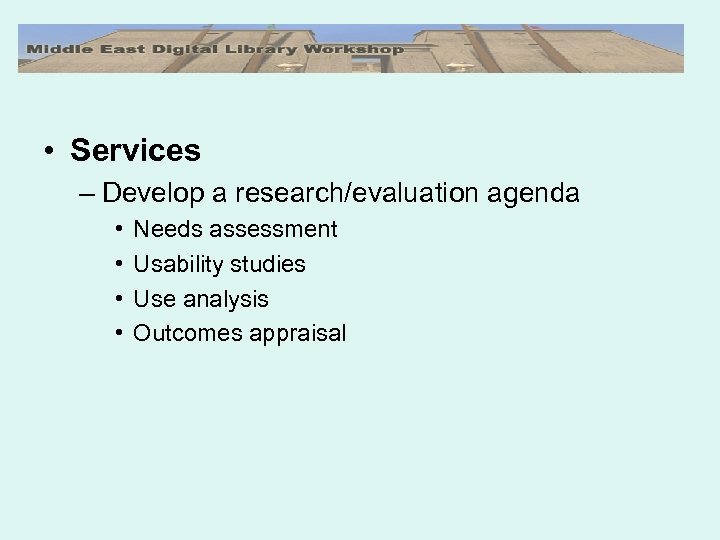 Middle East Digital Library Workshop

• Services
– Develop a research/evaluation agenda
• Needs assessment
• Usability studies
• Use analysis
• Outcomes appraisal